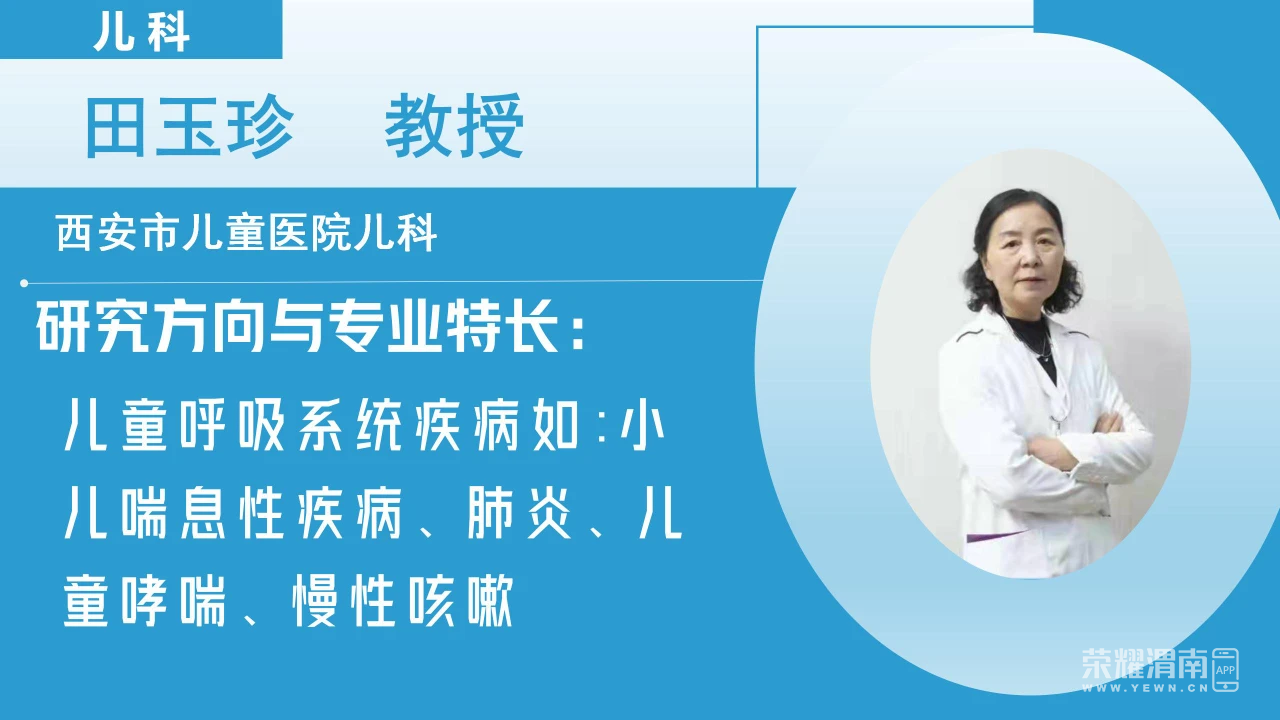 儿科

田玉珍　教授

西安市儿童医院儿科

研究方向与专业特长：

儿童呼吸系统疾病如：小儿喘息性疾病、肺炎、儿童哮喘、慢性咳嗽

荣耀渭南 APP
WWW.YEWN.CN